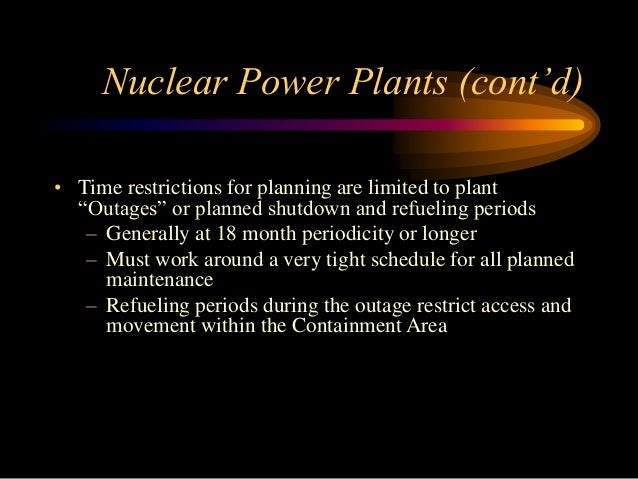 Nuclear Power Plants (cont’d)

• Time restrictions for planning are limited to plant “Outages” or planned shutdown and refueling periods
– Generally at 18 month periodicity or longer
– Must work around a very tight schedule for all planned maintenance
– Refueling periods during the outage restrict access and movement within the Containment Area